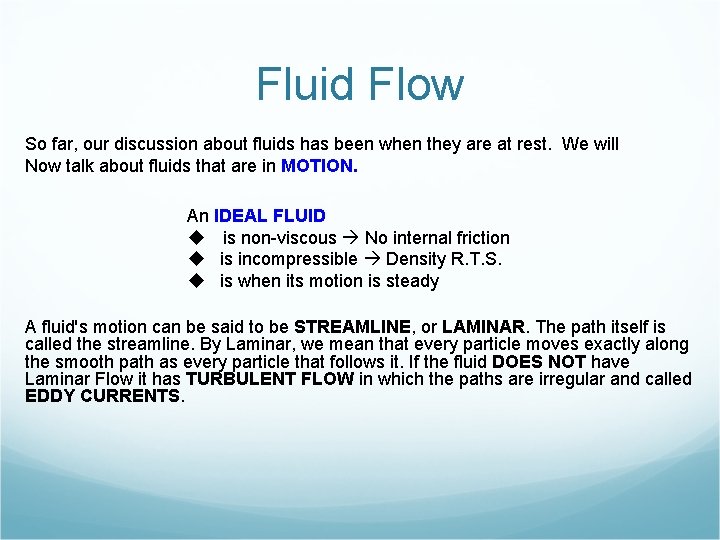 Fluid Flow

So far, our discussion about fluids has been when they are at rest. We will Now talk about fluids that are in MOTION.

An IDEAL FLUID
◆ is non-viscous → No internal friction
◆ is incompressible → Density R.T.S.
◆ is when its motion is steady

A fluid's motion can be said to be STREAMLINE, or LAMINAR. The path itself is called the streamline. By Laminar, we mean that every particle moves exactly along the smooth path as every particle that follows it. If the fluid DOES NOT have Laminar Flow it has TURBULENT FLOW in which the paths are irregular and called EDDY CURRENTS.